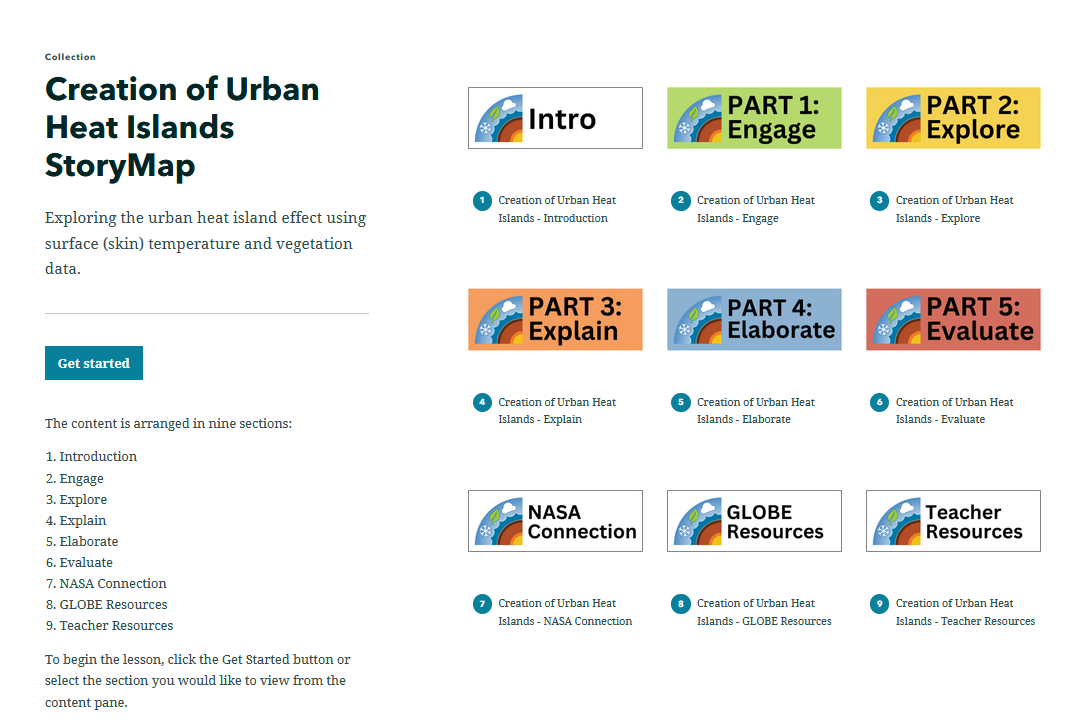 Collection

Creation of Urban Heat Islands StoryMap

Exploring the urban heat island effect using surface (skin) temperature and vegetation data.

Get started

The content is arranged in nine sections:

1. Introduction
2. Engage
3. Explore
4. Explain
5. Elaborate
6. Evaluate
7. NASA Connection
8. GLOBE Resources
9. Teacher Resources

To begin the lesson, click the Get Started button or select the section you would like to view from the content pane.

Intro

1 Creation of Urban Heat Islands - Introduction

PART 1: Engage

2 Creation of Urban Heat Islands - Engage

PART 2: Explore

3 Creation of Urban Heat Islands - Explore

PART 3: Explain

4 Creation of Urban Heat Islands - Explain

PART 4: Elaborate

5 Creation of Urban Heat Islands - Elaborate

PART 5: Evaluate

6 Creation of Urban Heat Islands - Evaluate

NASA Connection

7 Creation of Urban Heat Islands - NASA Connection

GLOBE Resources

8 Creation of Urban Heat Islands - GLOBE Resources

Teacher Resources

9 Creation of Urban Heat Islands - Teacher Resources